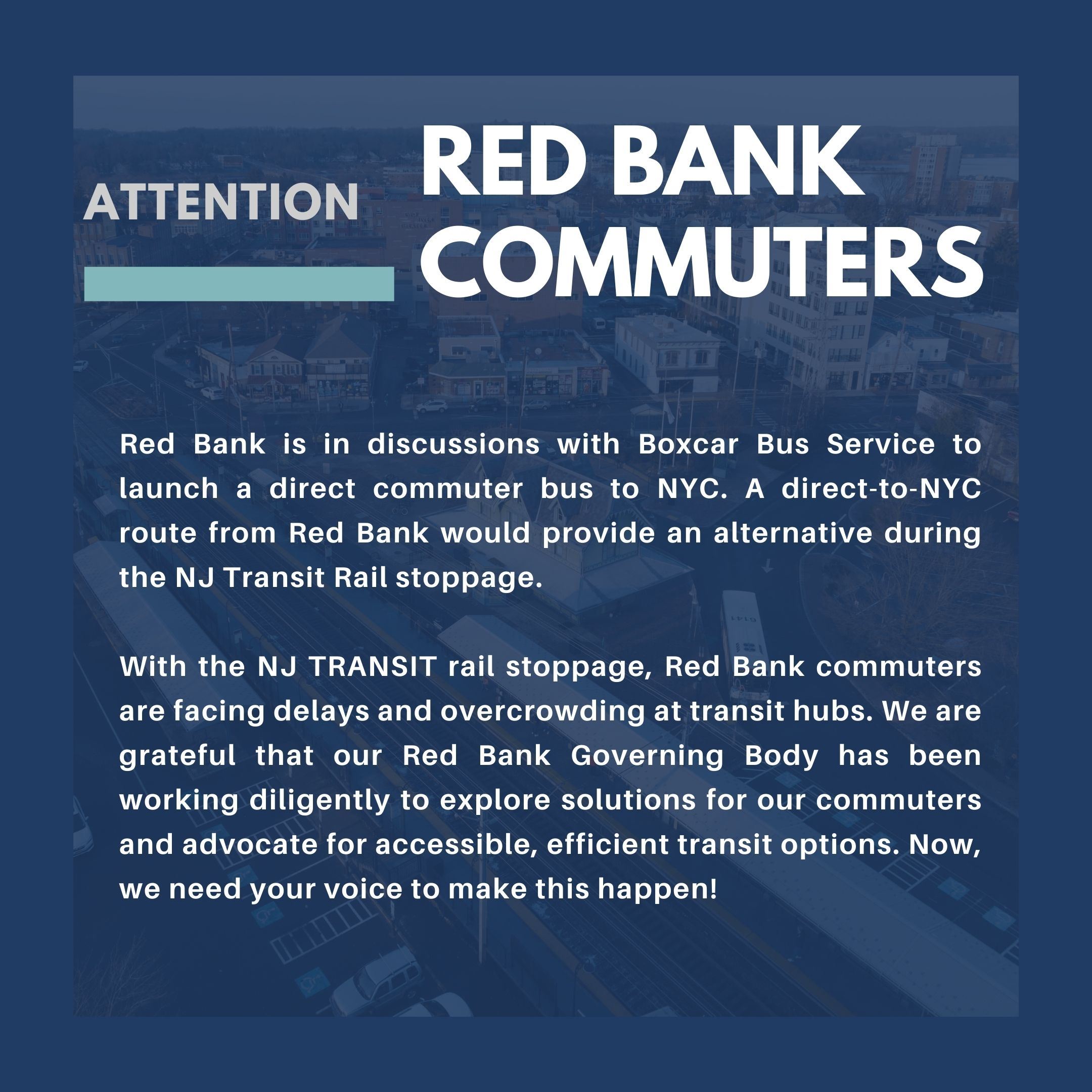 ATTENTION

RED BANK COMMUTERS

Red Bank is in discussions with Boxcar Bus Service to launch a direct commuter bus to NYC. A direct-to-NYC route from Red Bank would provide an alternative during the NJ Transit Rail stoppage.

With the NJ TRANSIT rail stoppage, Red Bank commuters are facing delays and overcrowding at transit hubs. We are grateful that our Red Bank Governing Body has been working diligently to explore solutions for our commuters and advocate for accessible, efficient transit options. Now, we need your voice to make this happen!